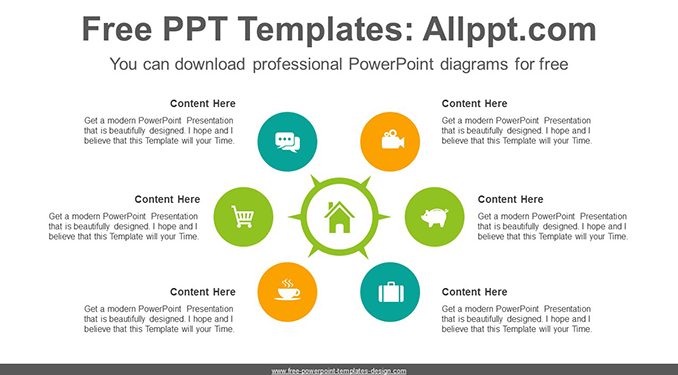 Free PPT Templates: Allppt.com

You can download professional PowerPoint diagrams for free

Content Here

Get a modern PowerPoint Presentation that is beautifully designed. I hope and I believe that this Template will your Time.

Content Here

Get a modern PowerPoint Presentation that is beautifully designed. I hope and I believe that this Template will your Time.

Content Here

Get a modern PowerPoint Presentation that is beautifully designed. I hope and I believe that this Template will your Time.

Content Here

Get a modern PowerPoint Presentation that is beautifully designed. I hope and I believe that this Template will your Time.

Content Here

Get a modern PowerPoint Presentation that is beautifully designed. I hope and I believe that this Template will your Time.

Content Here

Get a modern PowerPoint Presentation that is beautifully designed. I hope and I believe that this Template will your Time.

www.free-powerpoint-templates-design.com